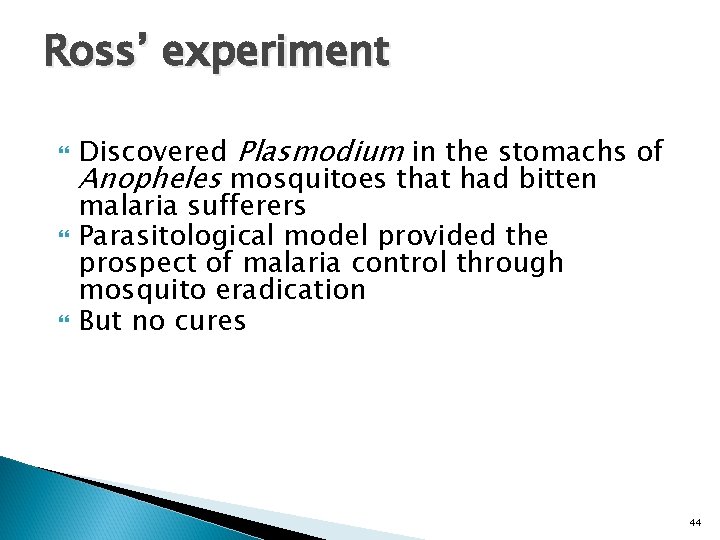 Ross' experiment

Discovered Plasmodium in the stomachs of Anopheles mosquitoes that had bitten malaria sufferers

Parasitological model provided the prospect of malaria control through mosquito eradication

But no cures

44